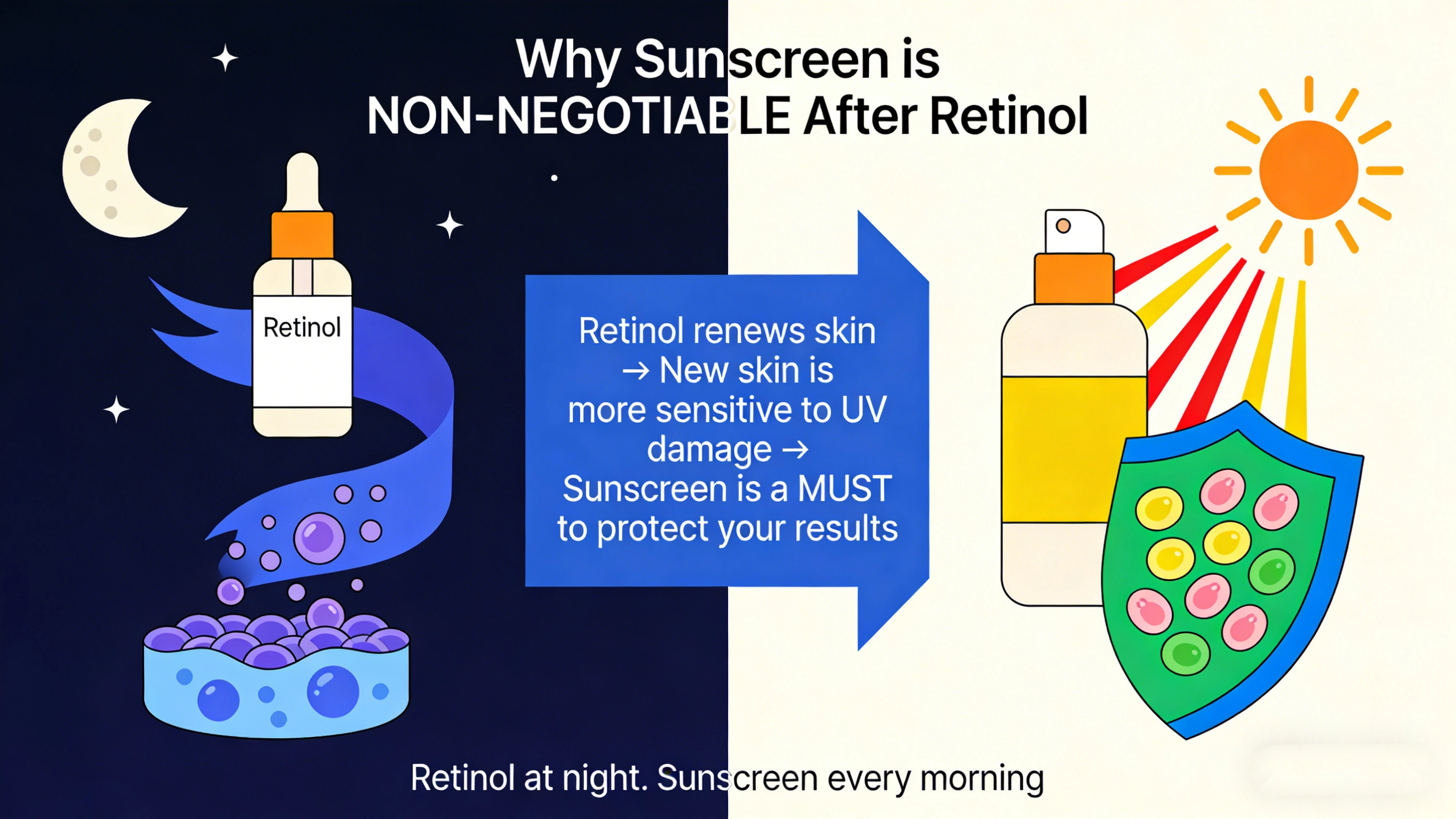 Why Sunscreen is NON-NEGOTIABLE After Retinol

Retinol

Retinol renews skin → New skin is more sensitive to UV damage → Sunscreen is a MUST to protect your results

Retinol at night. Sunscreen every morning